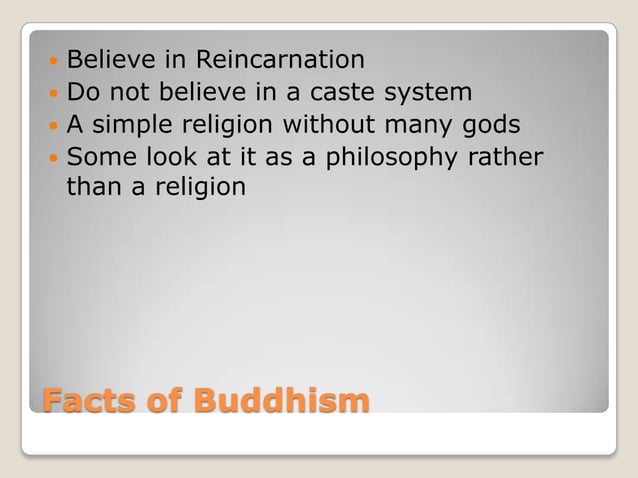 - Believe in Reincarnation
- Do not believe in a caste system
- A simple religion without many gods
- Some look at it as a philosophy rather than a religion

Facts of Buddhism